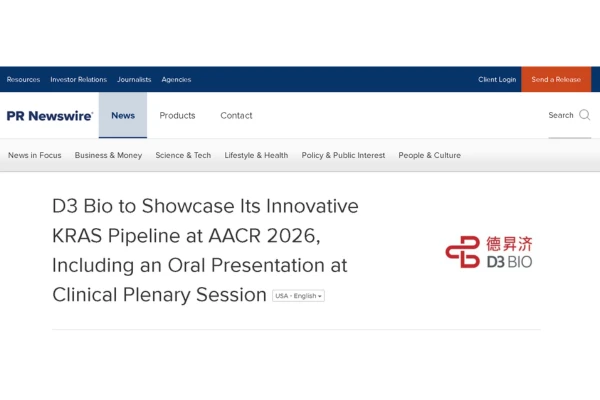 Resources Investor Relations Journalists Agencies Client Login Send a Release

PR Newswire News Products Contact Search

News in Focus Business & Money Science & Tech Lifestyle & Health Policy & Public Interest People & Culture

D3 Bio to Showcase Its Innovative KRAS Pipeline at AACR 2026, Including an Oral Presentation at Clinical Plenary Session USA - English

德昇济 D3 BIO